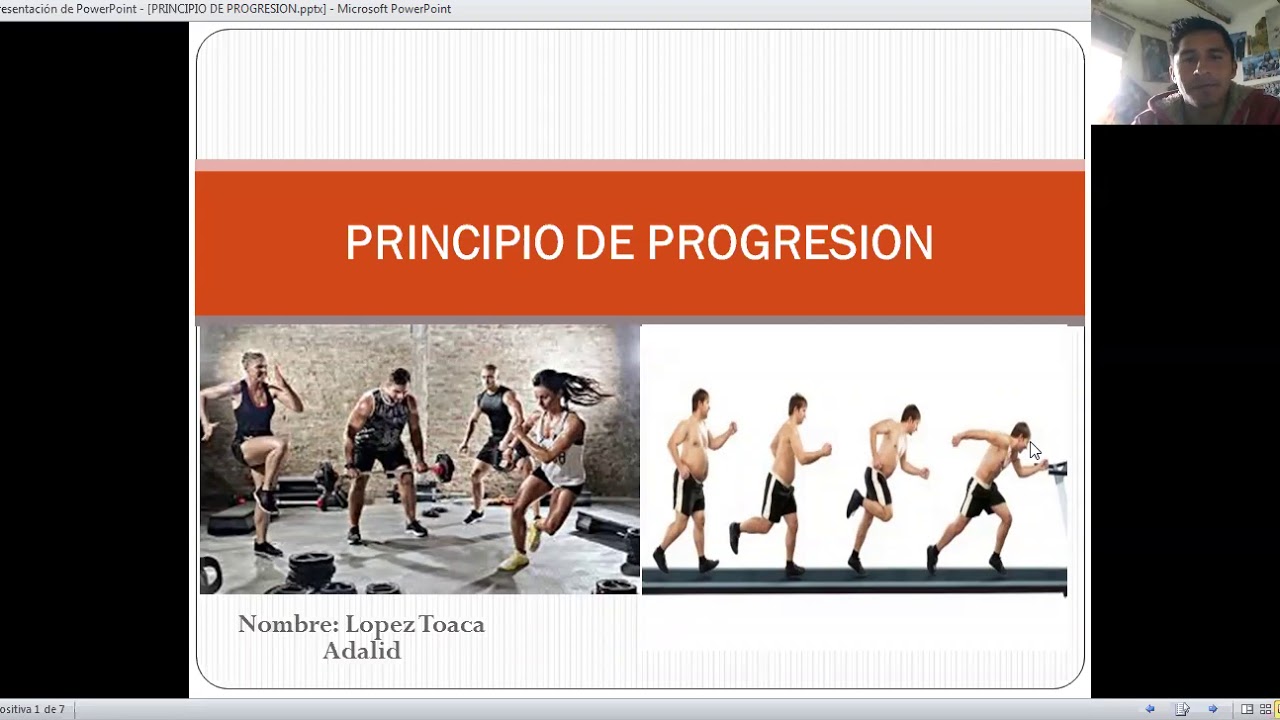 esentación de PowerPoint - [PRINCIPIO DE PROGRESION.pptx] - Microsoft PowerPoint

PRINCIPIO DE PROGRESION

Nombre: Lopez Toaca Adalid

ositiva 1 de 7